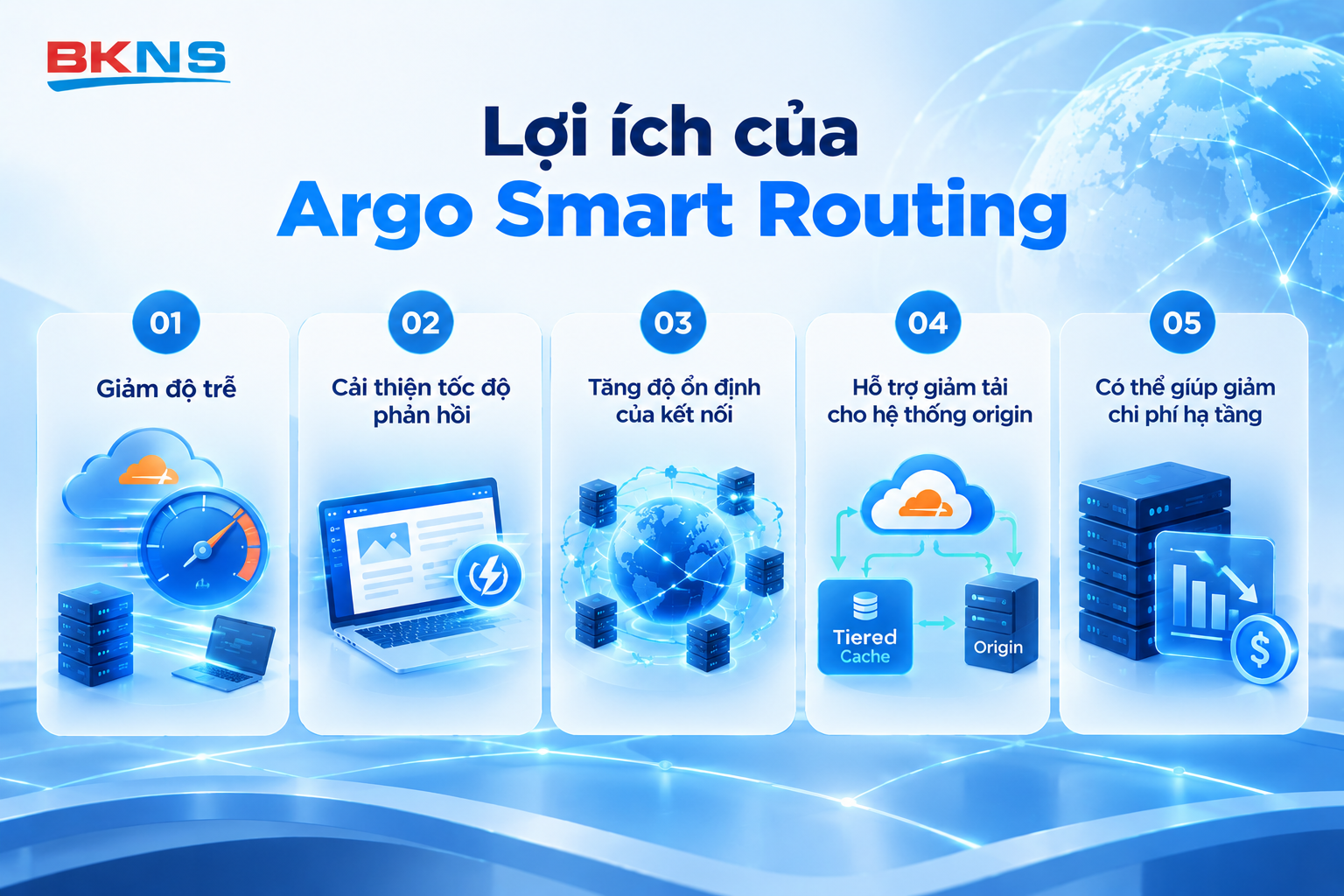 BKNS

Lợi ích của
Argo Smart Routing

01
Giảm độ trễ

02
Cải thiện tốc độ phản hồi

03
Tăng độ ổn định của kết nối

04
Hỗ trợ giảm tải cho hệ thống origin

Tiered Cache
Origin

05
Có thể giúp giảm chi phí hạ tầng

$